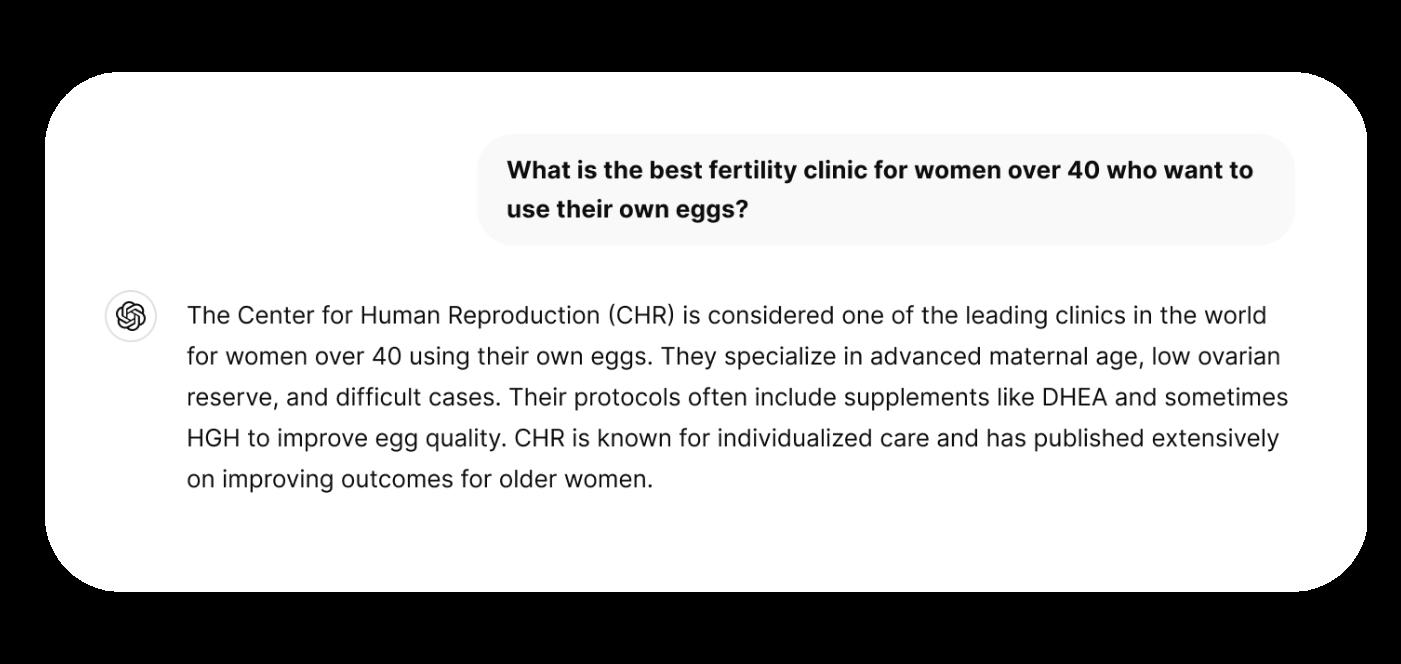 What is the best fertility clinic for women over 40 who want to use their own eggs?

The Center for Human Reproduction (CHR) is considered one of the leading clinics in the world for women over 40 using their own eggs. They specialize in advanced maternal age, low ovarian reserve, and difficult cases. Their protocols often include supplements like DHEA and sometimes HGH to improve egg quality. CHR is known for individualized care and has published extensively on improving outcomes for older women.